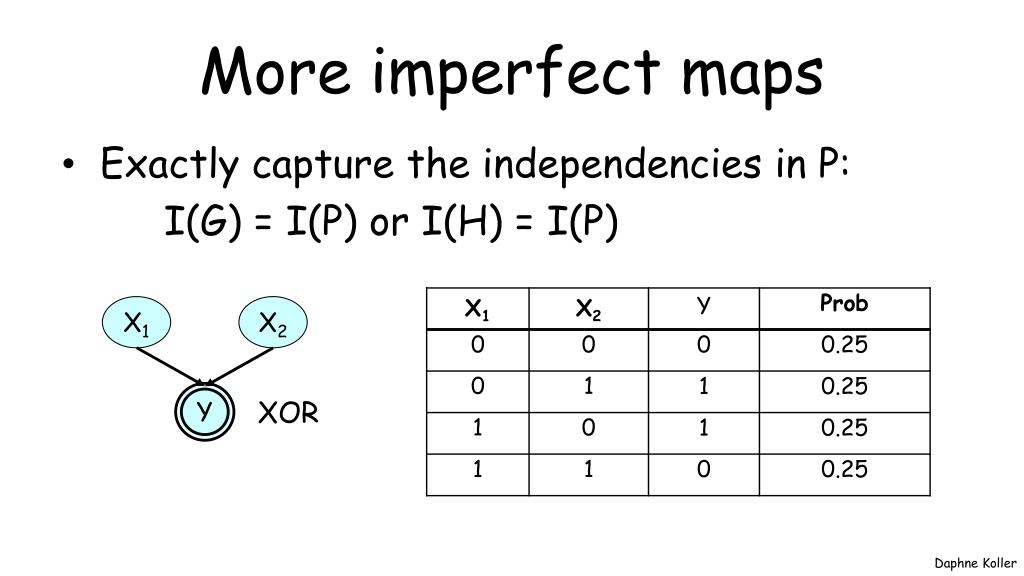 More imperfect maps

• Exactly capture the independencies in P:
I(G) = I(P) or I(H) = I(P)

$X_1$ $X_2$
Y XOR

| $X_1$ | $X_2$ | Y | Prob |
|---|---|---|---|
| 0 | 0 | 0 | 0.25 |
| 0 | 1 | 1 | 0.25 |
| 1 | 0 | 1 | 0.25 |
| 1 | 1 | 0 | 0.25 |

Daphne Koller